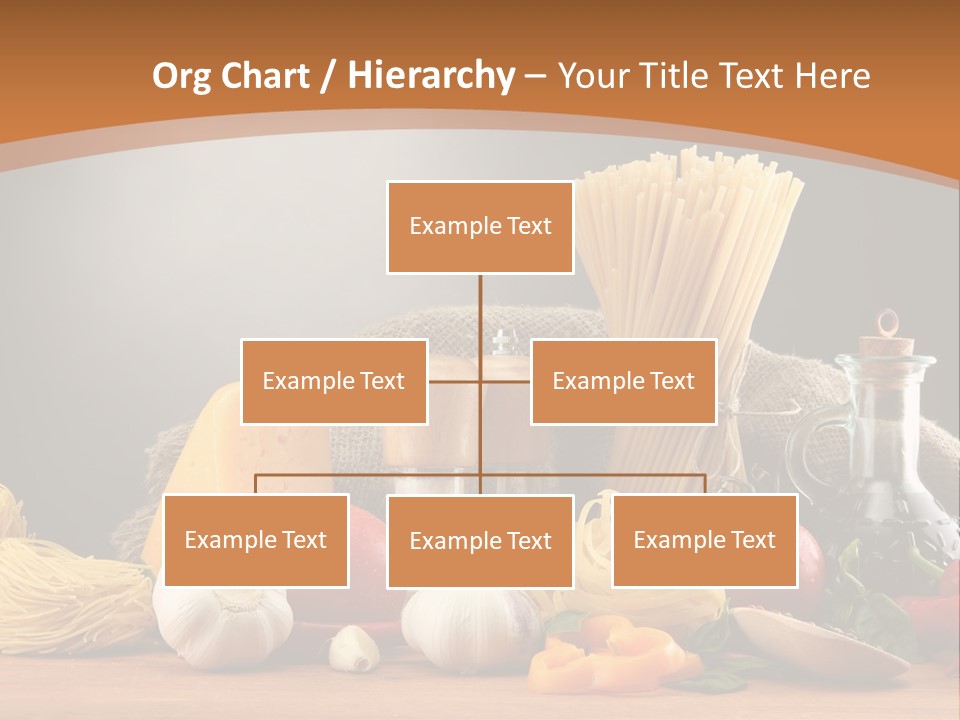 Org Chart / Hierarchy – Your Title Text Here

Example Text

Example Text

Example Text

Example Text

Example Text

Example Text